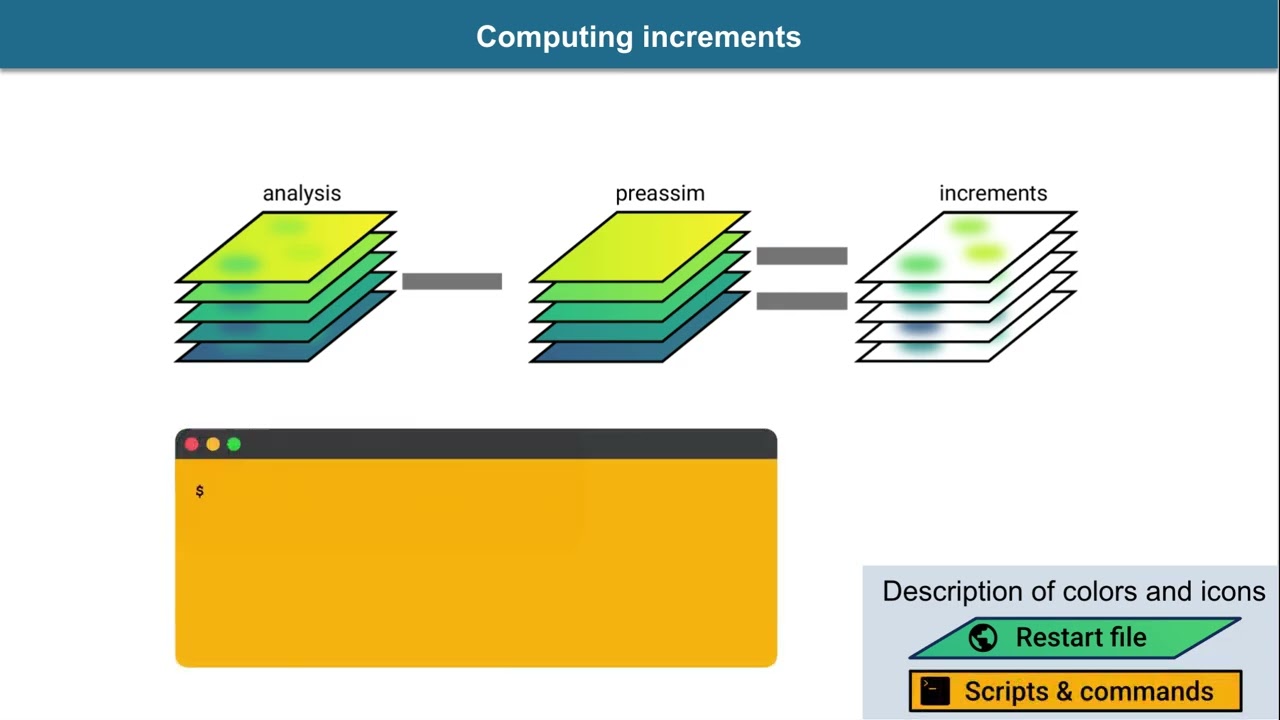 Computing increments

analysis

preassim

increments

$

Description of colors and icons

Restart file

Scripts & commands